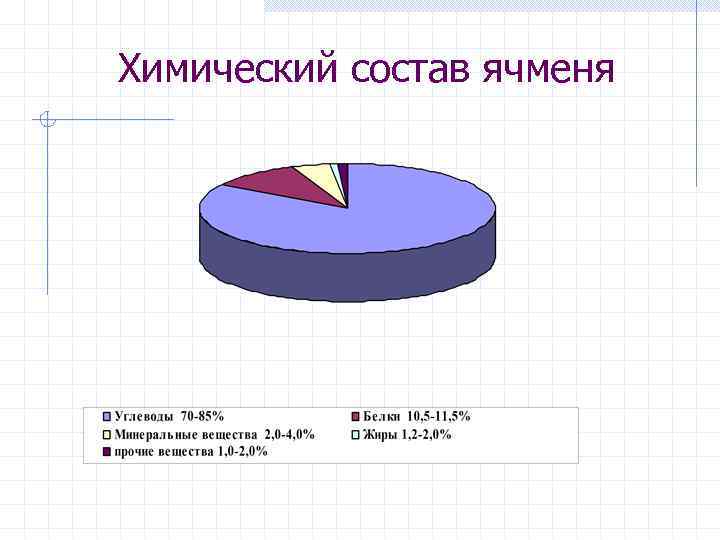 Химический состав ячменя

Углеводы 70-85%
Белки 10,5-11,5%
Минеральные вещества 2,0-4,0%
Жиры 1,2-2,0%
прочие вещества 1,0-2,0%